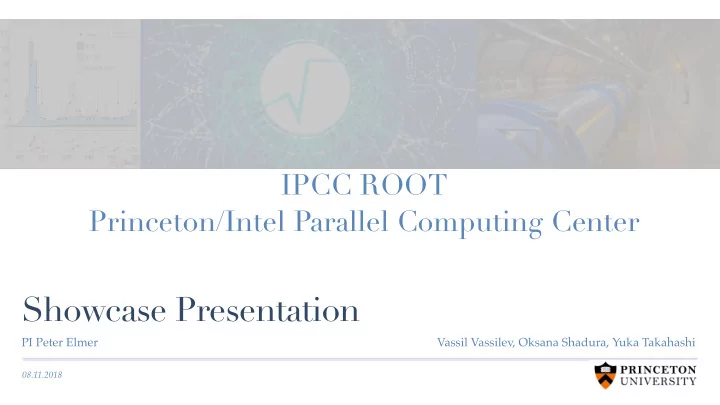 IPCC ROOT
Princeton/Intel Parallel Computing Center

Showcase Presentation

PI Peter Elmer

Vassil Vassilev, Oksana Shadura, Yuka Takahashi

08.11.2018

PRINCETON UNIVERSITY